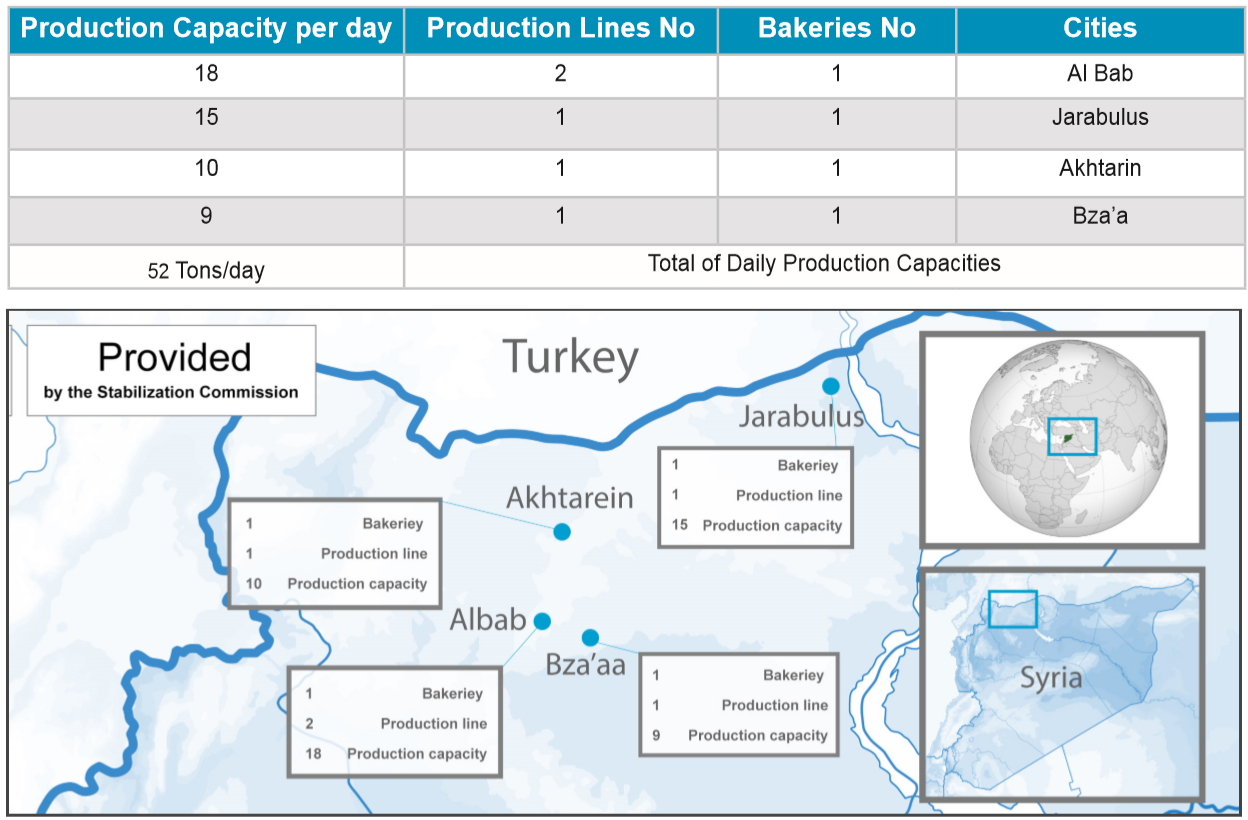 | Production Capacity per day | Production Lines No | Bakeries No | Cities |
|---|---|---|---|
| 18 | 2 | 1 | Al Bab |
| 15 | 1 | 1 | Jarabulus |
| 10 | 1 | 1 | Akhtarin |
| 9 | 1 | 1 | Bza'a |
| 52 Tons/day | Total of Daily Production Capacities | | |

Provided
by the Stabilization Commission

Turkey

Jarabulus

1 Bakeriey
1 Production line
15 Production capacity

Akhtarein

1 Bakeriey
1 Production line
10 Production capacity

Albab

1 Bakeriey
2 Production line
18 Production capacity

Bza'aa

1 Bakeriey
1 Production line
9 Production capacity

Syria